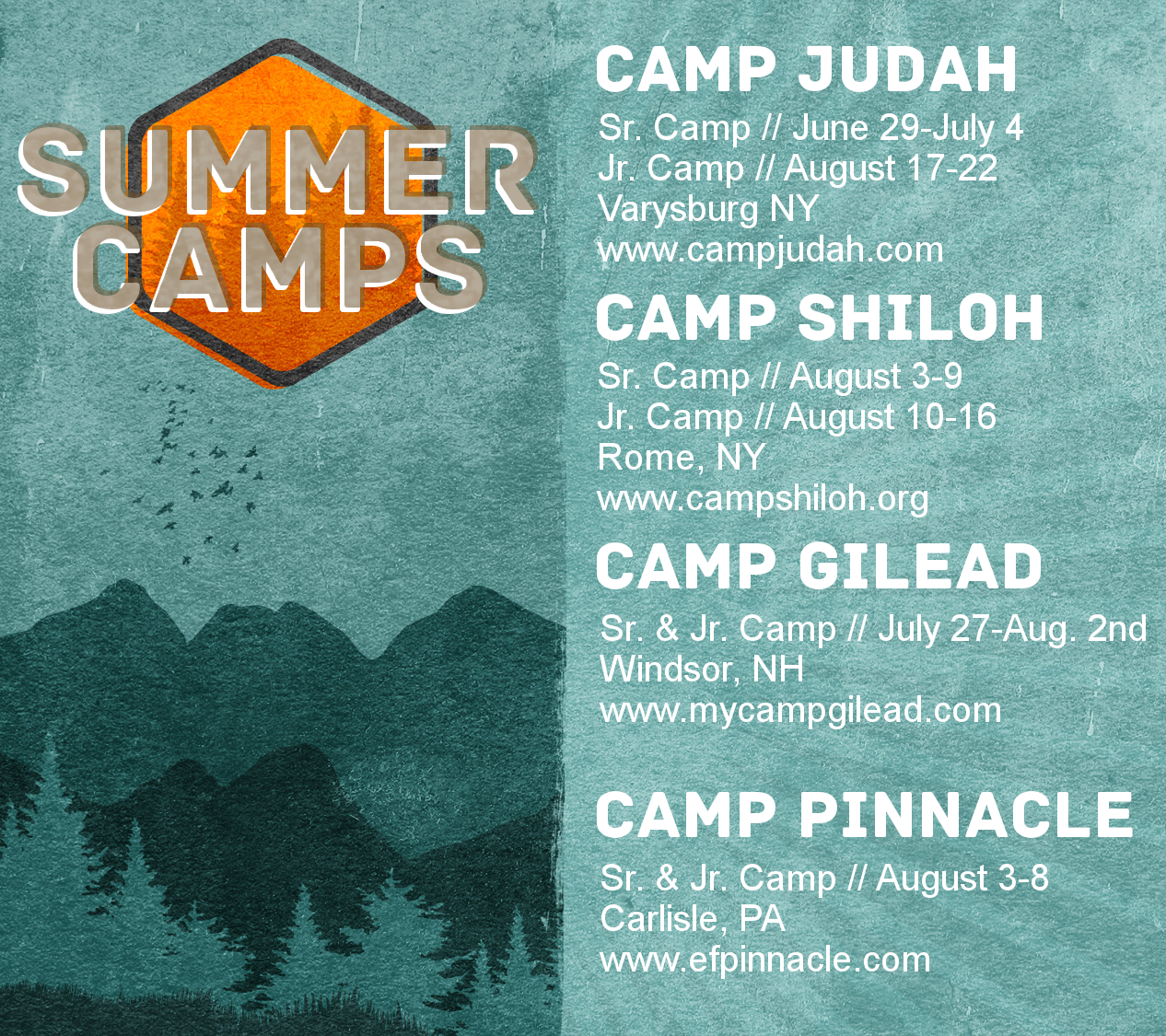 SUMMER CAMPS

CAMP JUDAH

Sr. Camp // June 29-July 4
Jr. Camp // August 17-22
Varysburg NY
www.campjudah.com

CAMP SHILOH

Sr. Camp // August 3-9
Jr. Camp // August 10-16
Rome, NY
www.campshiloh.org

CAMP GILEAD

Sr. & Jr. Camp // July 27-Aug. 2nd
Windsor, NH
www.mycampgilead.com

CAMP PINNACLE

Sr. & Jr. Camp // August 3-8
Carlisle, PA
www.efpinnacle.com